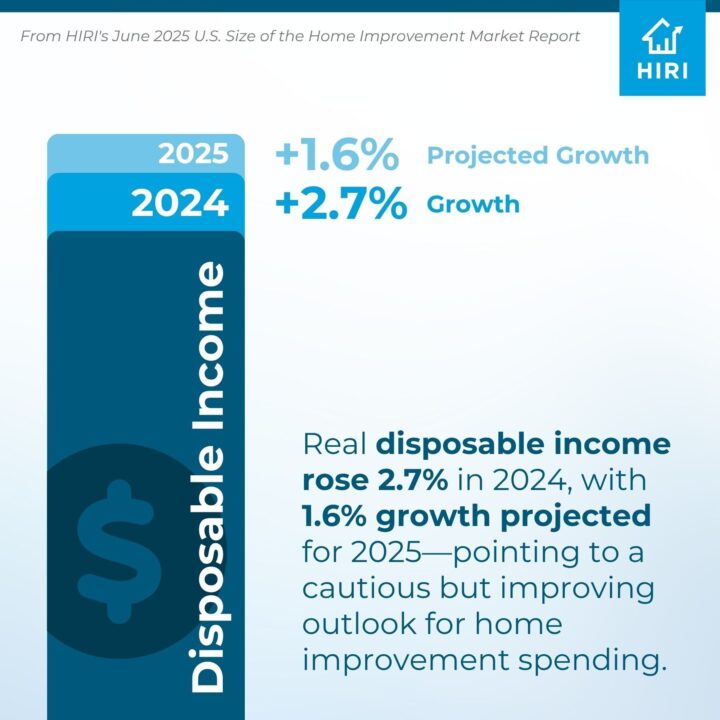 From HIRI's June 2025 U.S. Size of the Home Improvement Market Report

HIRI

2025 +1.6% Projected Growth

2024 +2.7% Growth

Disposable Income

$

Real disposable income rose 2.7% in 2024, with 1.6% growth projected for 2025—pointing to a cautious but improving outlook for home improvement spending.